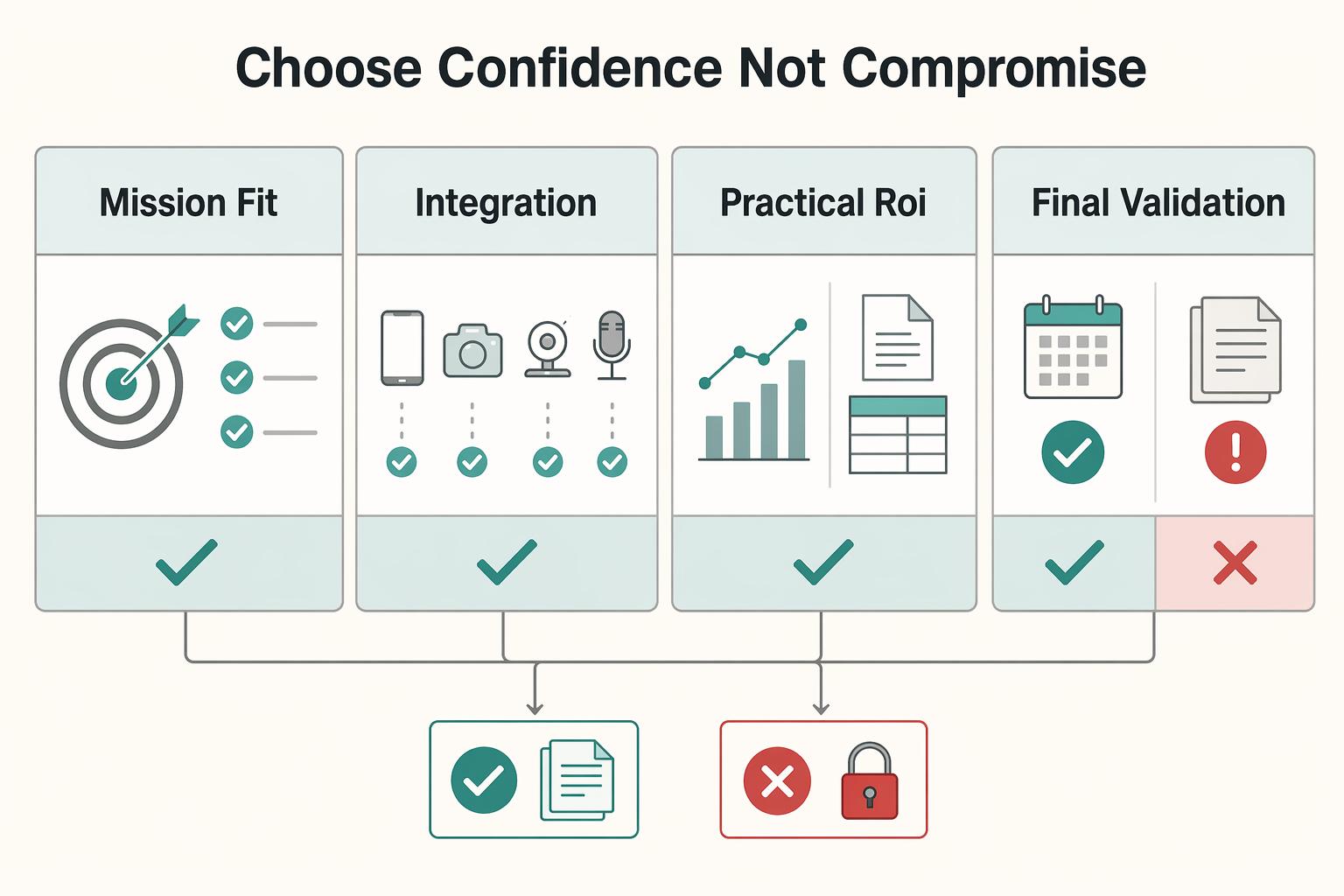 Choose Confidence Not Compromise

Mission Fit

Integration

Practical Roi

Final Validation